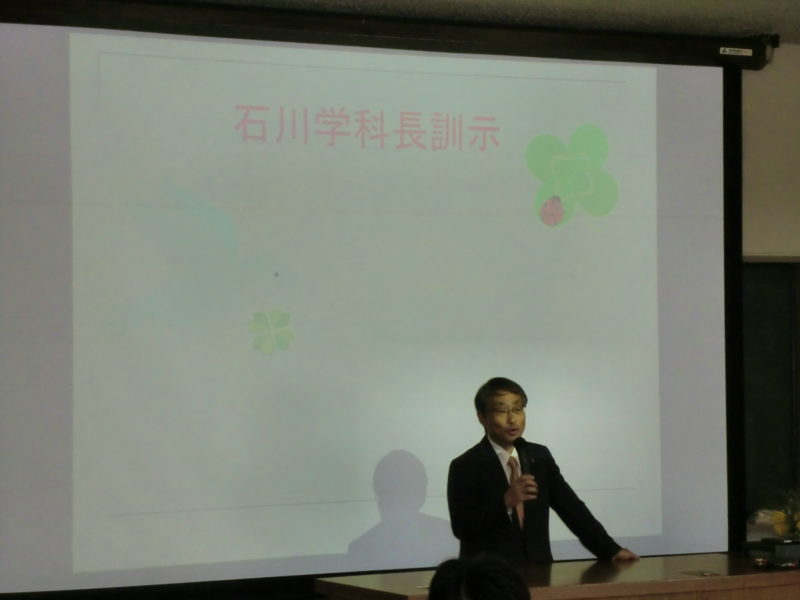 石川学科長訓示